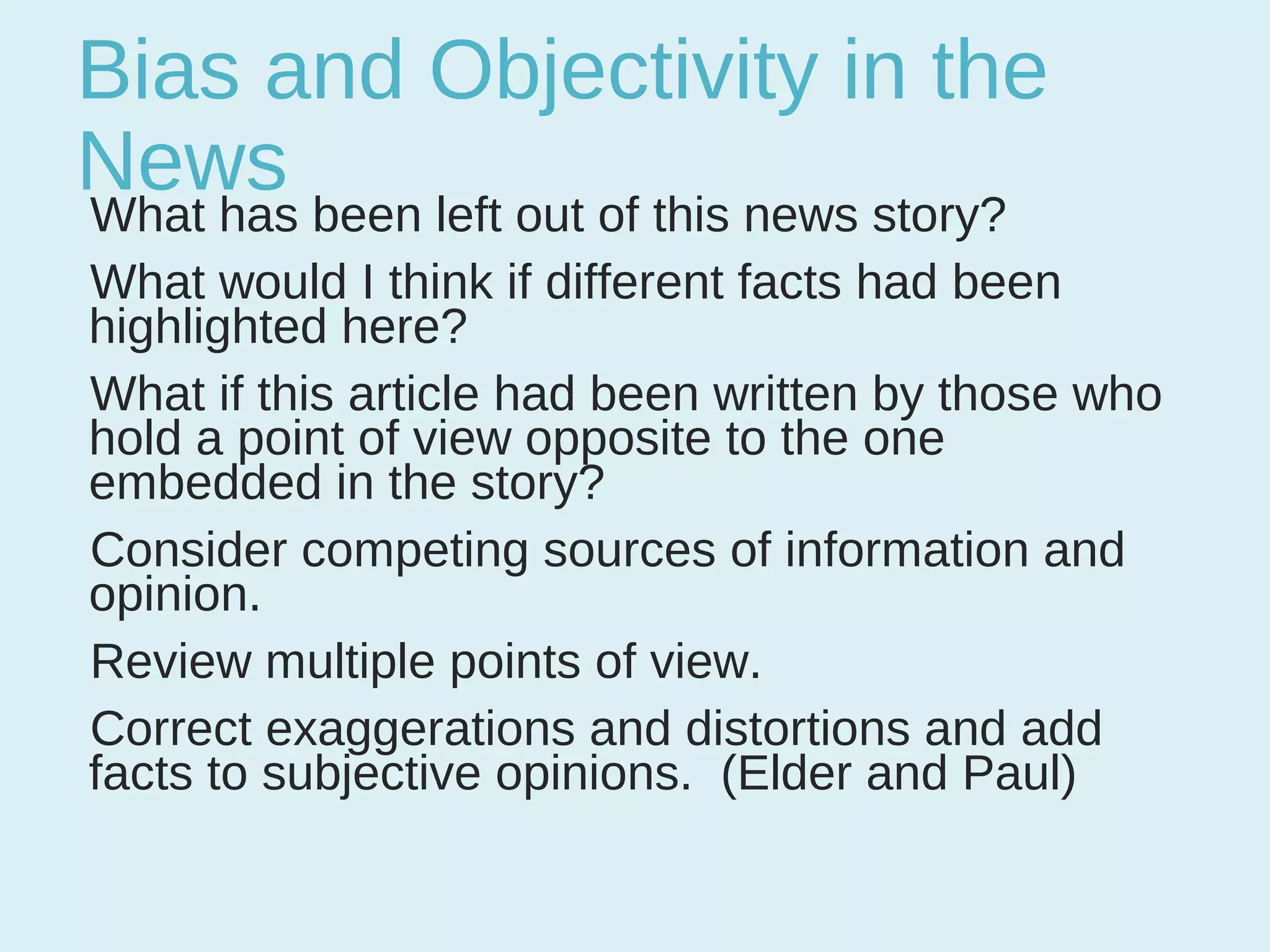 Bias and Objectivity in the News

What has been left out of this news story?

What would I think if different facts had been highlighted here?

What if this article had been written by those who hold a point of view opposite to the one embedded in the story?

Consider competing sources of information and opinion.

Review multiple points of view.

Correct exaggerations and distortions and add facts to subjective opinions. (Elder and Paul)